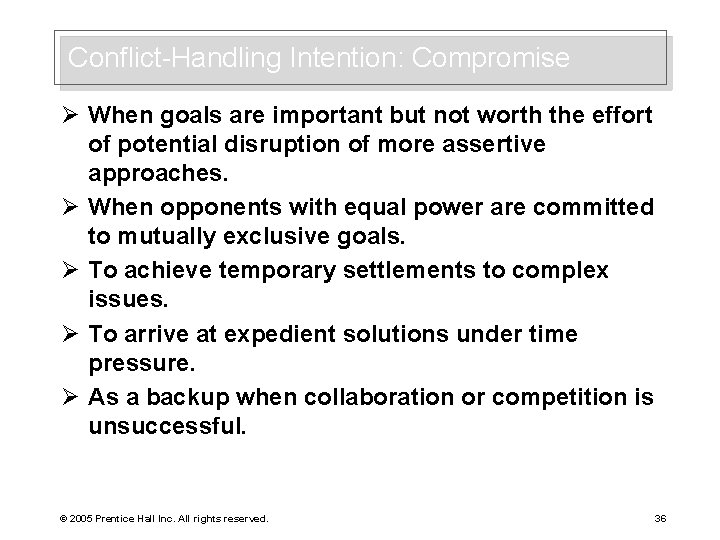 Conflict-Handling Intention: Compromise

➢ When goals are important but not worth the effort of potential disruption of more assertive approaches.

➢ When opponents with equal power are committed to mutually exclusive goals.

➢ To achieve temporary settlements to complex issues.

➢ To arrive at expedient solutions under time pressure.

➢ As a backup when collaboration or competition is unsuccessful.

© 2005 Prentice Hall Inc. All rights reserved.

36